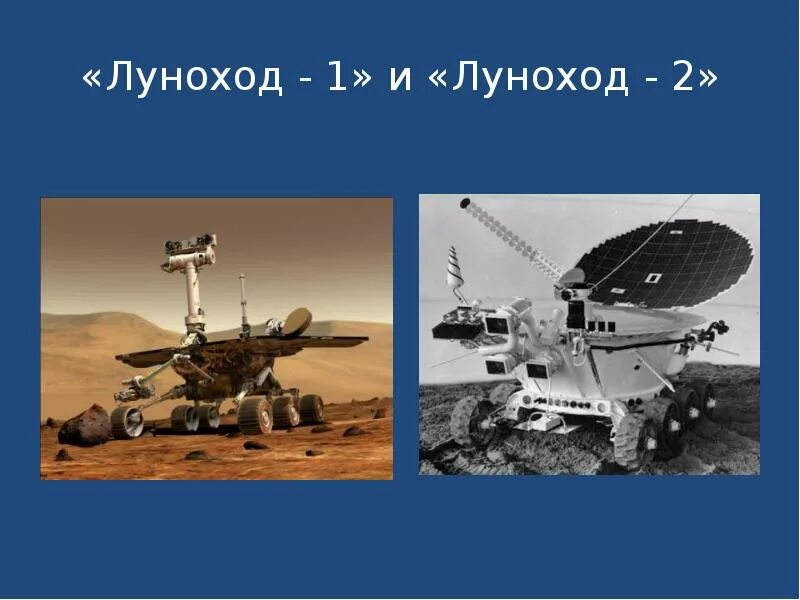 «Луноход - 1» и «Луноход - 2»